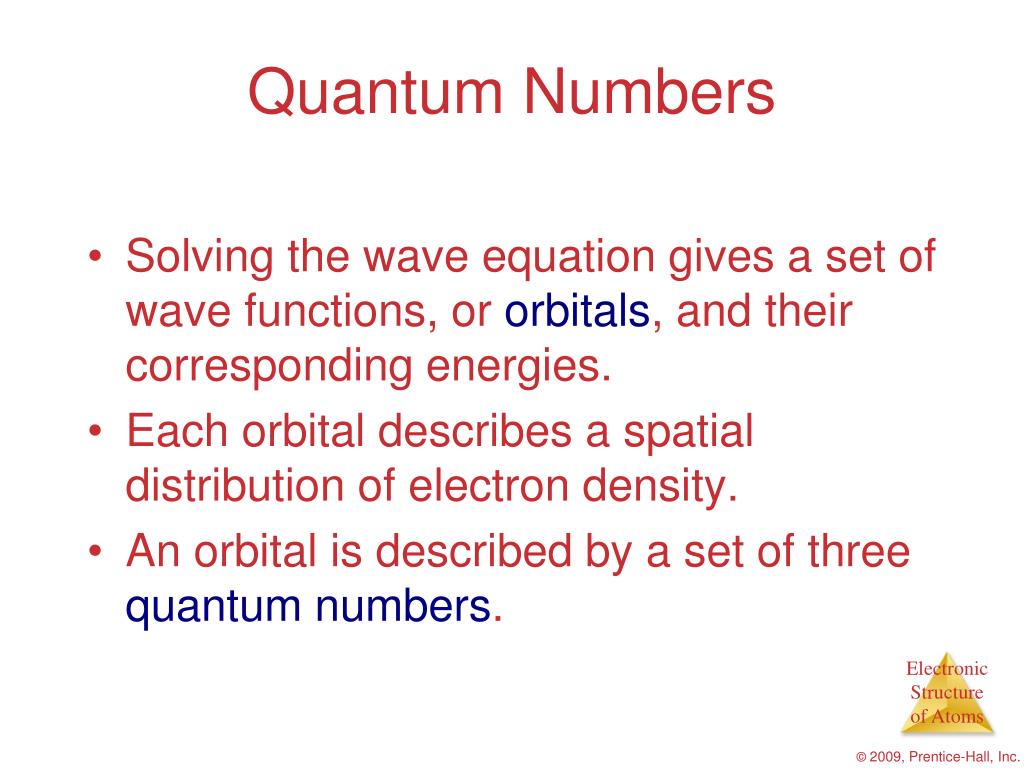 Quantum Numbers

• Solving the wave equation gives a set of wave functions, or orbitals, and their corresponding energies.

• Each orbital describes a spatial distribution of electron density.

• An orbital is described by a set of three quantum numbers.

Electronic Structure of Atoms

© 2009, Prentice-Hall, Inc.